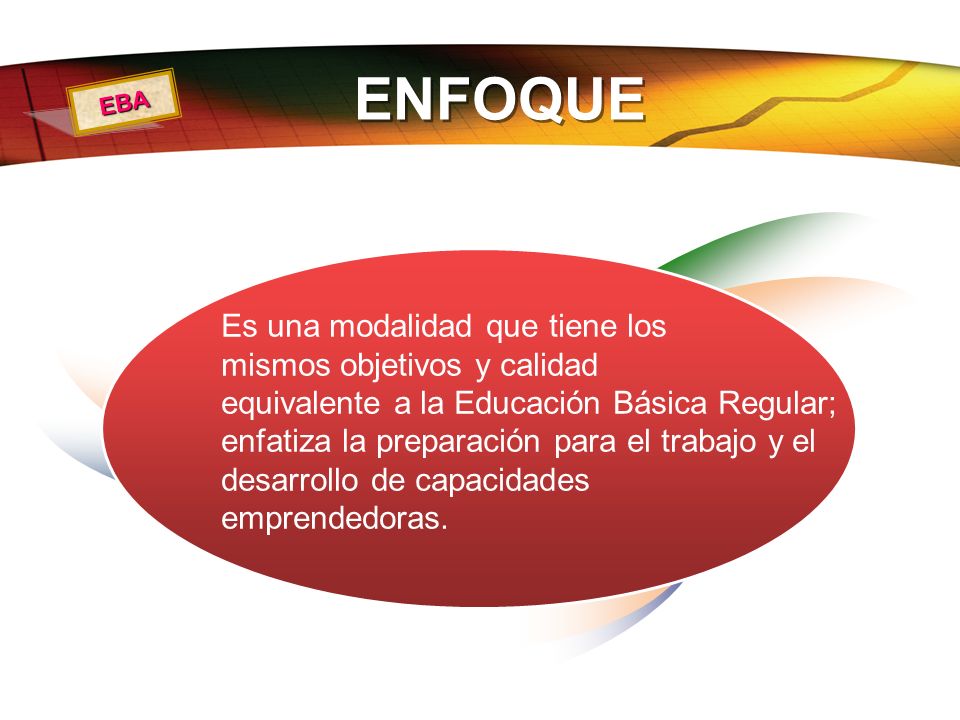 EBA

ENFOQUE

Es una modalidad que tiene los mismos objetivos y calidad equivalente a la Educación Básica Regular; enfatiza la preparación para el trabajo y el desarrollo de capacidades emprendedoras.